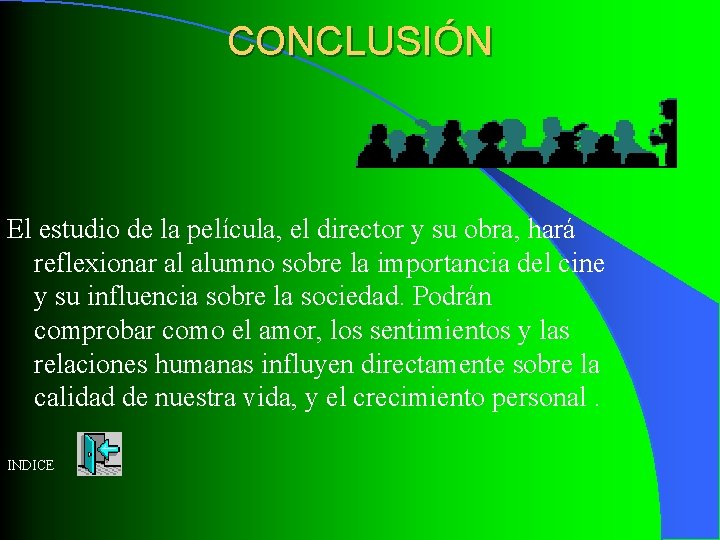 CONCLUSIÓN

El estudio de la película, el director y su obra, hará reflexionar al alumno sobre la importancia del cine y su influencia sobre la sociedad. Podrán comprobar como el amor, los sentimientos y las relaciones humanas influyen directamente sobre la calidad de nuestra vida, y el crecimiento personal .

INDICE